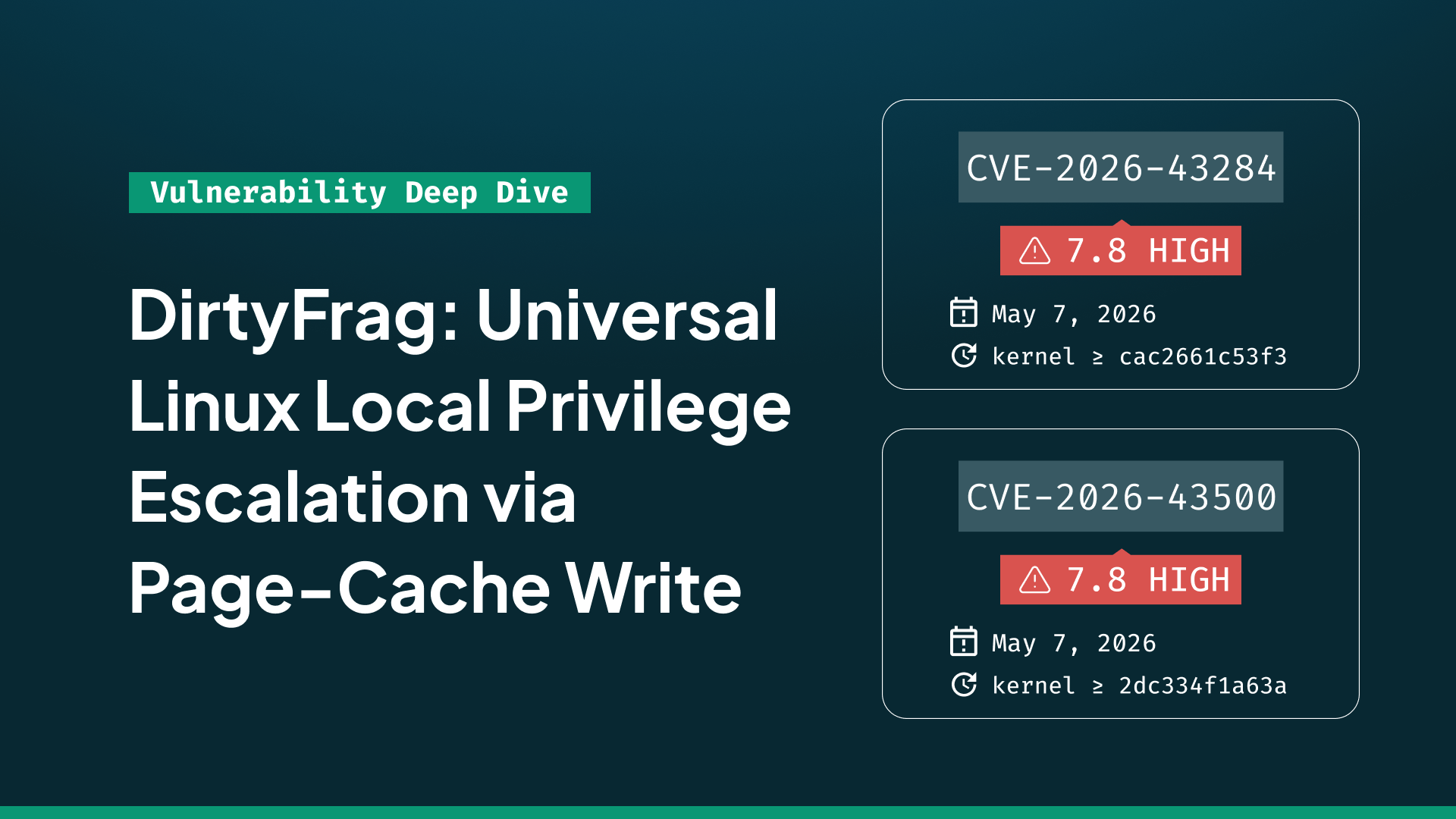 Vulnerability Deep Dive

DirtyFrag: Universal Linux Local Privilege Escalation via Page-Cache Write

CVE-2026-43284

7.8 HIGH

May 7, 2026

kernel ≥ cac2661c53f3

CVE-2026-43500

7.8 HIGH

May 7, 2026

kernel ≥ 2dc334f1a63a